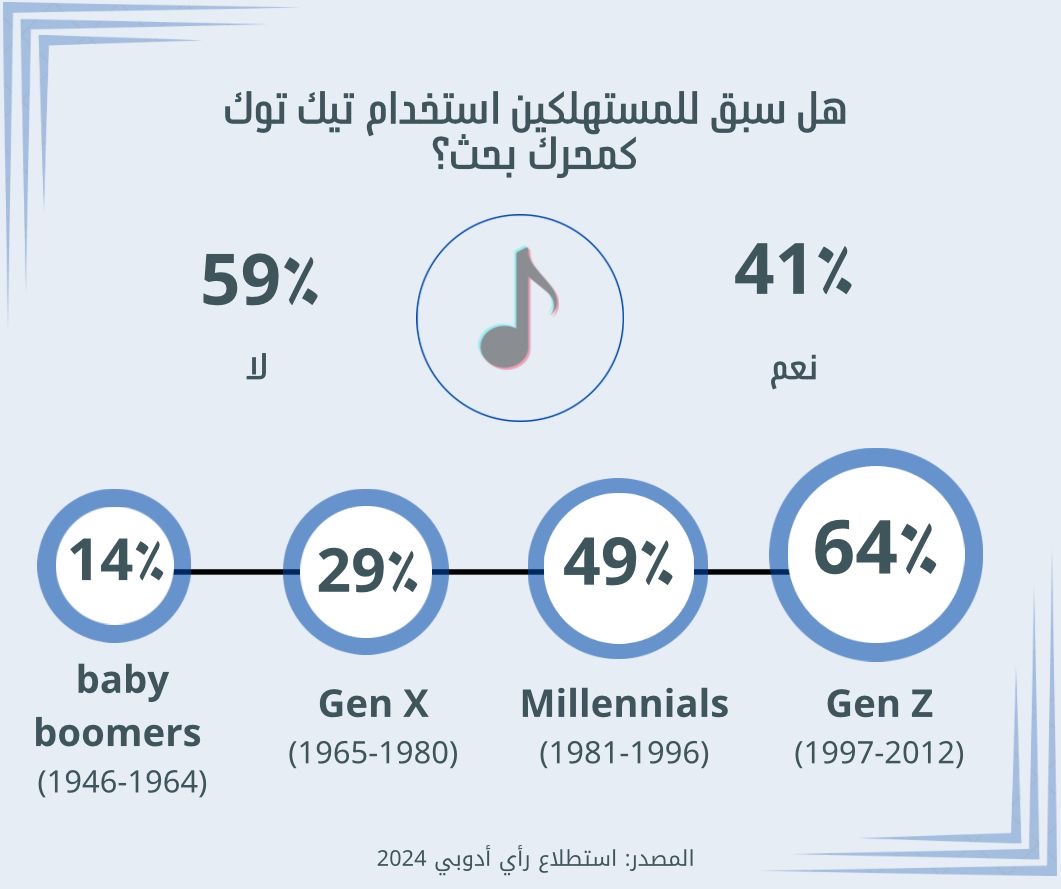 هل سبق للمستهلكين استخدام تيك توك كمحرك بحث؟

41٪
نعم

59٪
لا

64٪
Gen Z
(1997-2012)

49٪
Millennials
(1981-1996)

29٪
Gen X
(1965-1980)

14٪
baby boomers
(1946-1964)

المصدر: استطلاع رأي أدوبي 2024